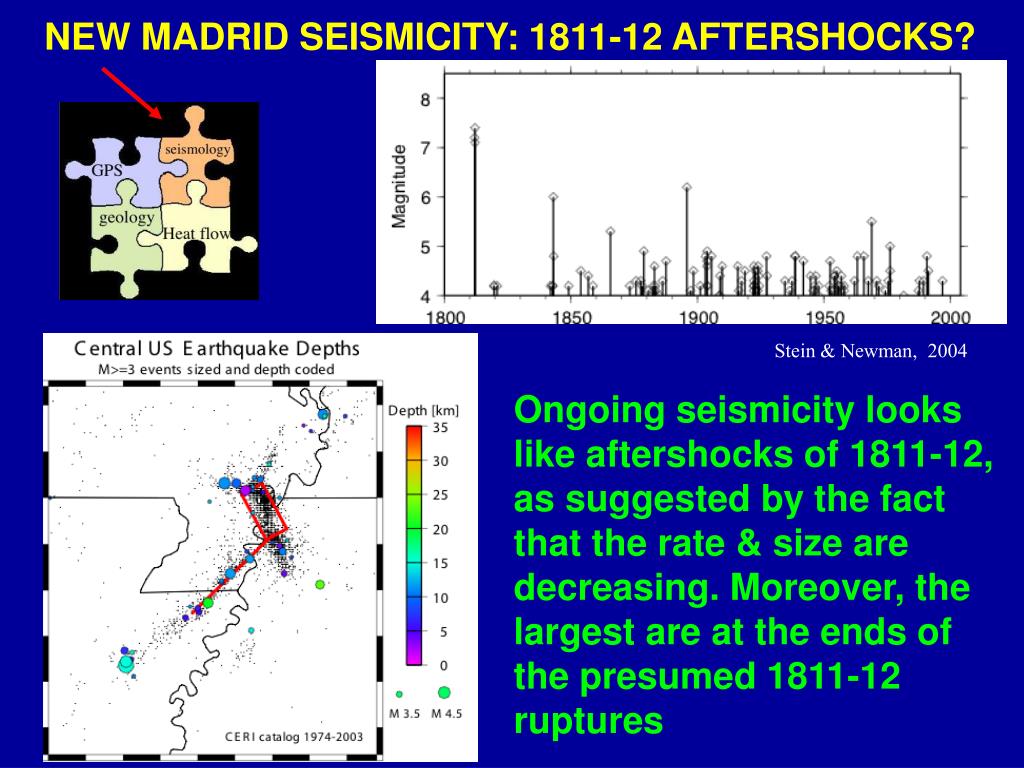 NEW MADRID SEISMICITY: 1811-12 AFTERSHOCKS?

GPS
seismology
geology
Heat flow

Magnitude
8
7
6
5
4
1800
1850
1900
1950
2000

Stein & Newman, 2004

Central US Earthquake Depths
M>=3 events sized and depth coded

Depth [km]
35
30
25
20
15
10
5
0

M 3.5
M 4.5

CERI catalog 1974-2003

Ongoing seismicity looks like aftershocks of 1811-12, as suggested by the fact that the rate & size are decreasing. Moreover, the largest are at the ends of the presumed 1811-12 ruptures